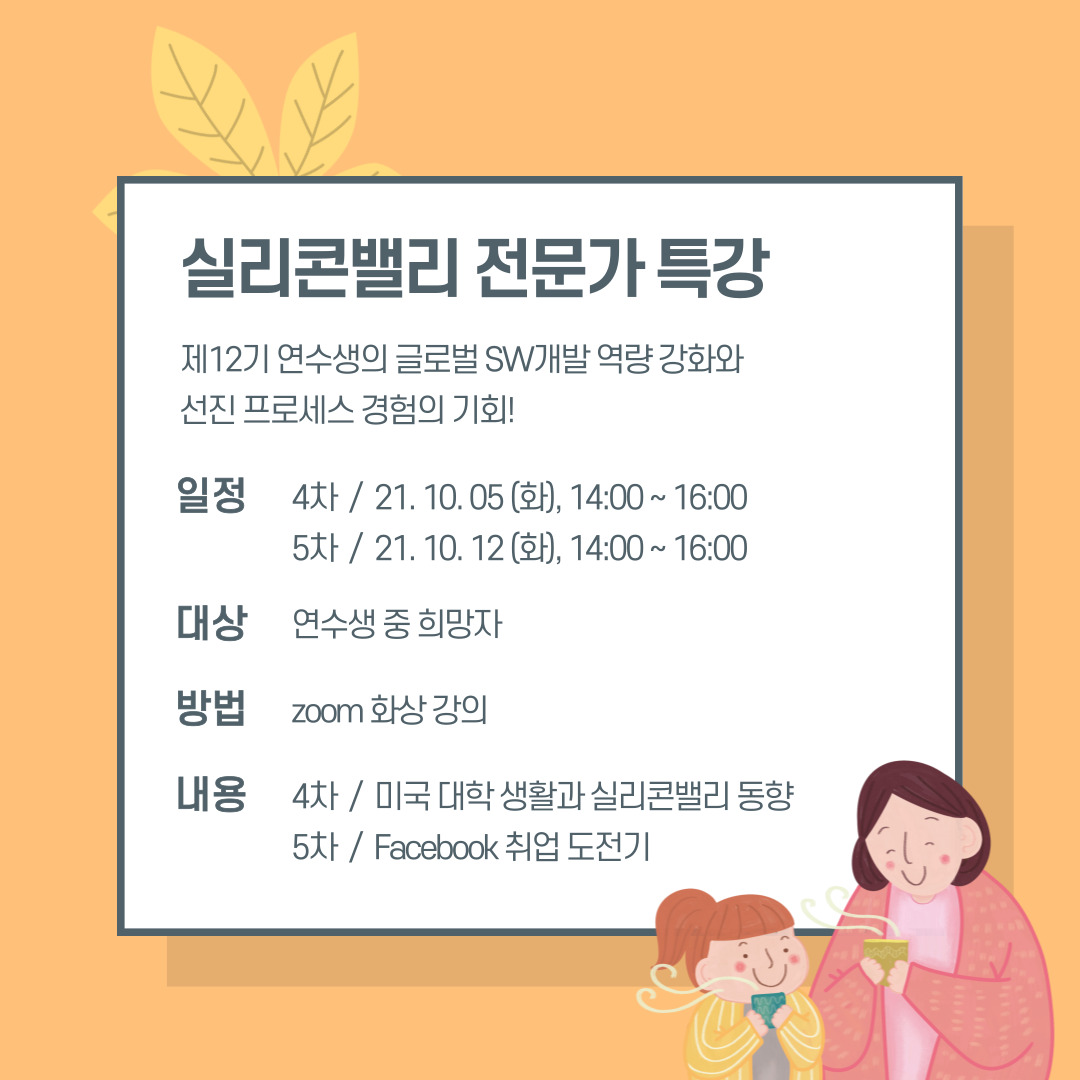 실리콘밸리 전문가 특강

제12기 연수생의 글로벌 SW개발 역량 강화와 선진 프로세스 경험의 기회!

일정 4차 / 21. 10. 05 (화), 14:00 ~ 16:00
5차 / 21. 10. 12 (화), 14:00 ~ 16:00

대상 연수생 중 희망자

방법 zoom 화상 강의

내용 4차 / 미국 대학 생활과 실리콘밸리 동향
5차 / Facebook 취업 도전기